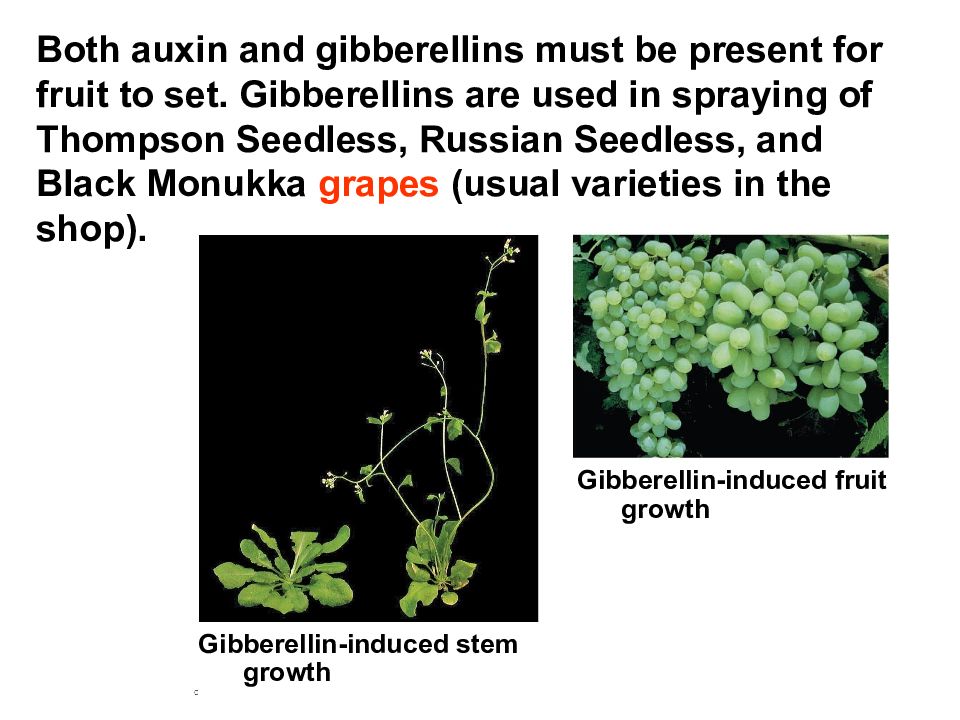 Both auxin and gibberellins must be present for fruit to set. Gibberellins are used in spraying of Thompson Seedless, Russian Seedless, and Black Monukka grapes (usual varieties in the shop).

Gibberellin-induced stem growth

Gibberellin-induced fruit growth

c